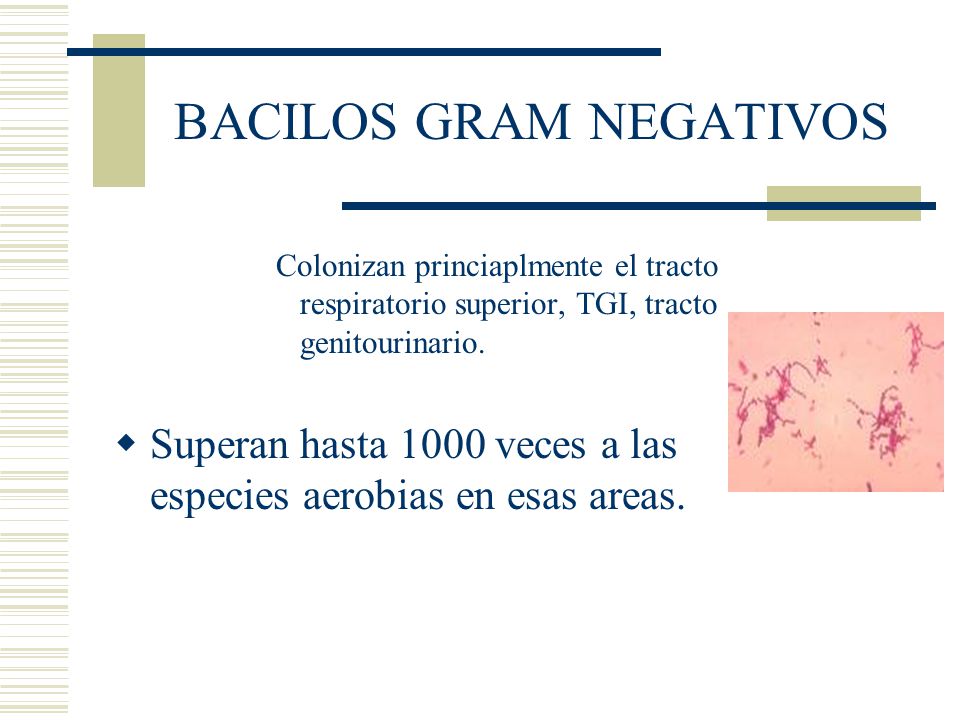 BACILOS GRAM NEGATIVOS

Colonizan princiaplmente el tracto respiratorio superior, TGI, tracto genitourinario.

Superan hasta 1000 veces a las especies aerobias en esas areas.